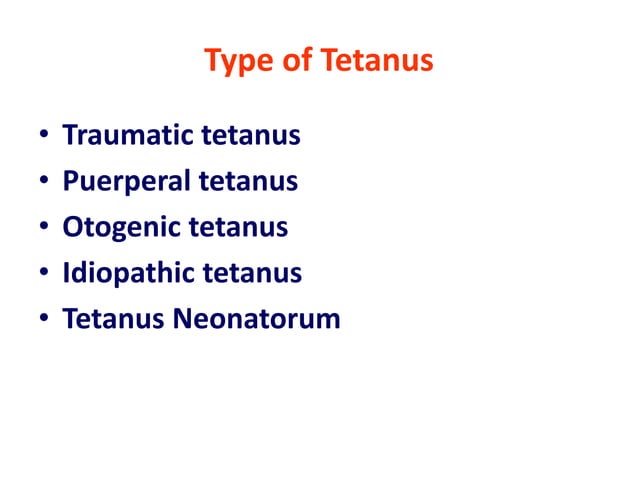 Type of Tetanus

• Traumatic tetanus
• Puerperal tetanus
• Otogenic tetanus
• Idiopathic tetanus
• Tetanus Neonatorum